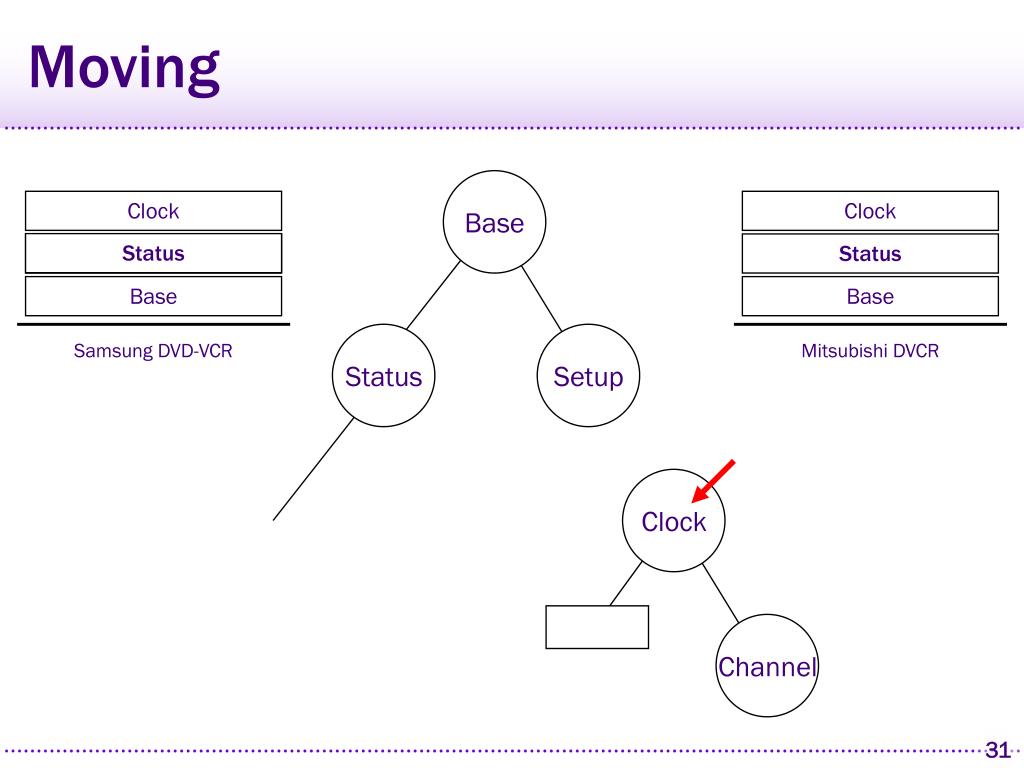 Moving

Clock
Status
Base

Samsung DVD-VCR

Base

Status

Setup

Clock

Channel

Clock
Status
Base

Mitsubishi DVCR

31